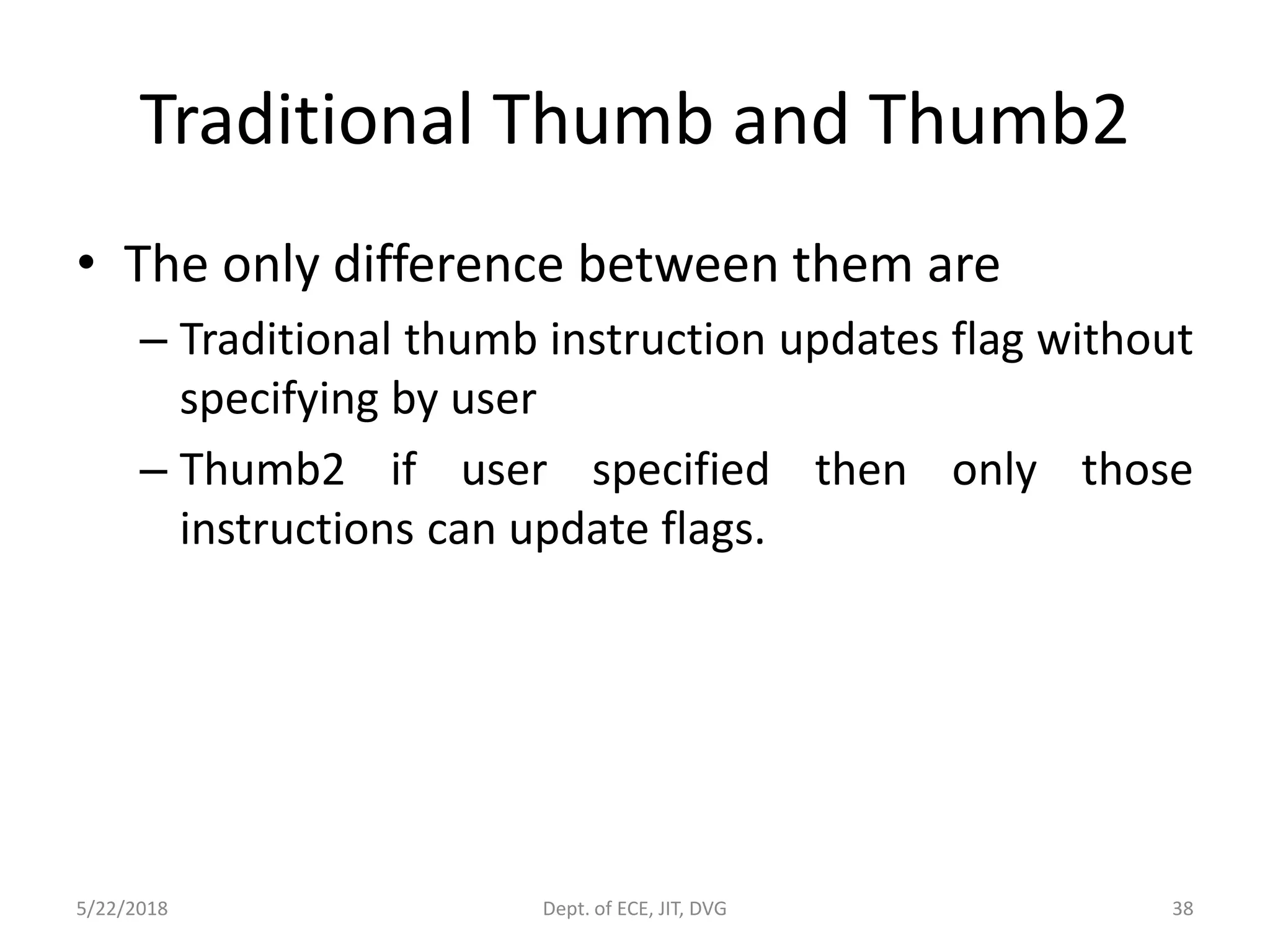 Traditional Thumb and Thumb2

• The only difference between them are

– Traditional thumb instruction updates flag without specifying by user

– Thumb2 if user specified then only those instructions can update flags.

5/22/2018

Dept. of ECE, JIT, DVG

38